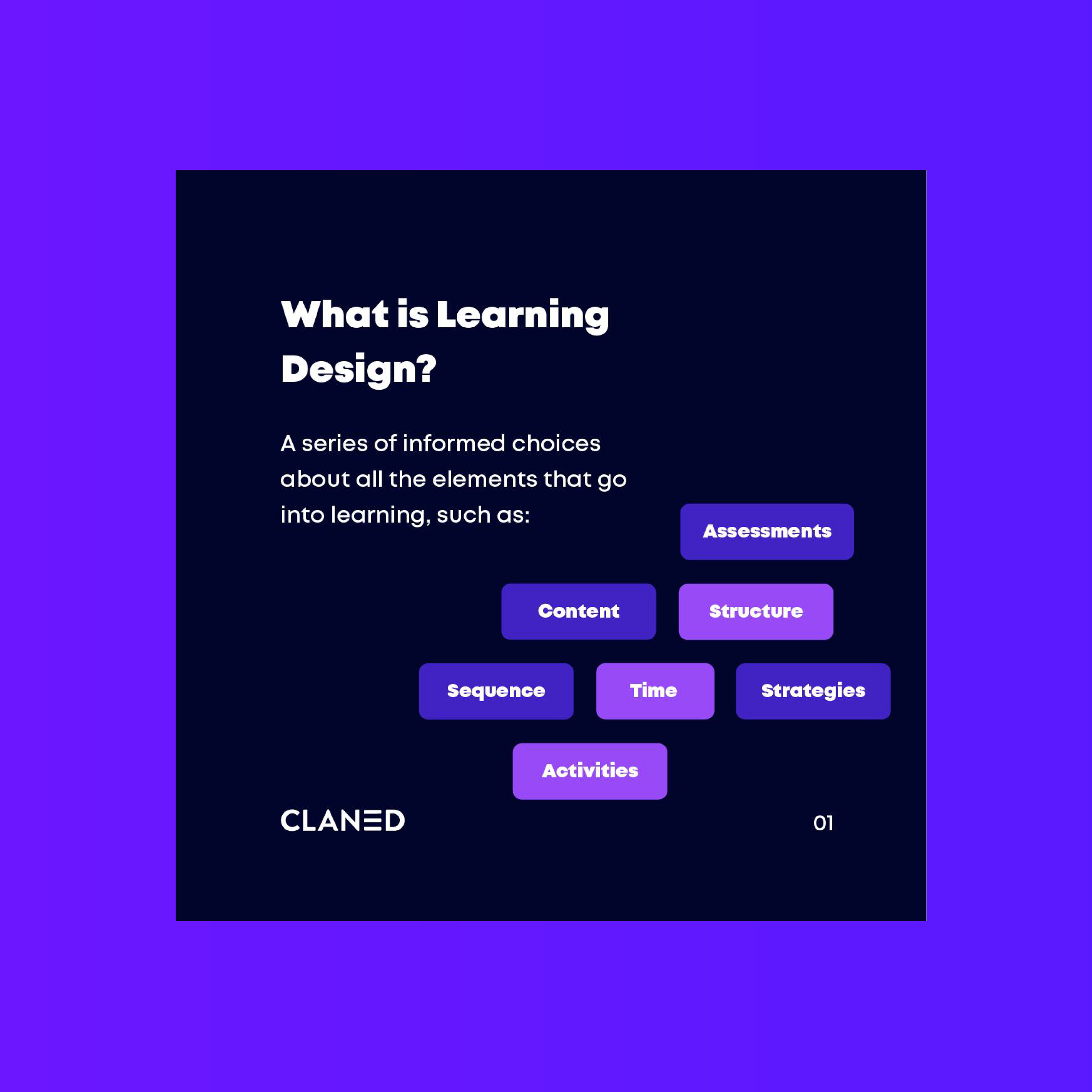 What is Learning Design?

A series of informed choices about all the elements that go into learning, such as:

Assessments

Content

Structure

Sequence

Time

Strategies

Activities

CLANED

01